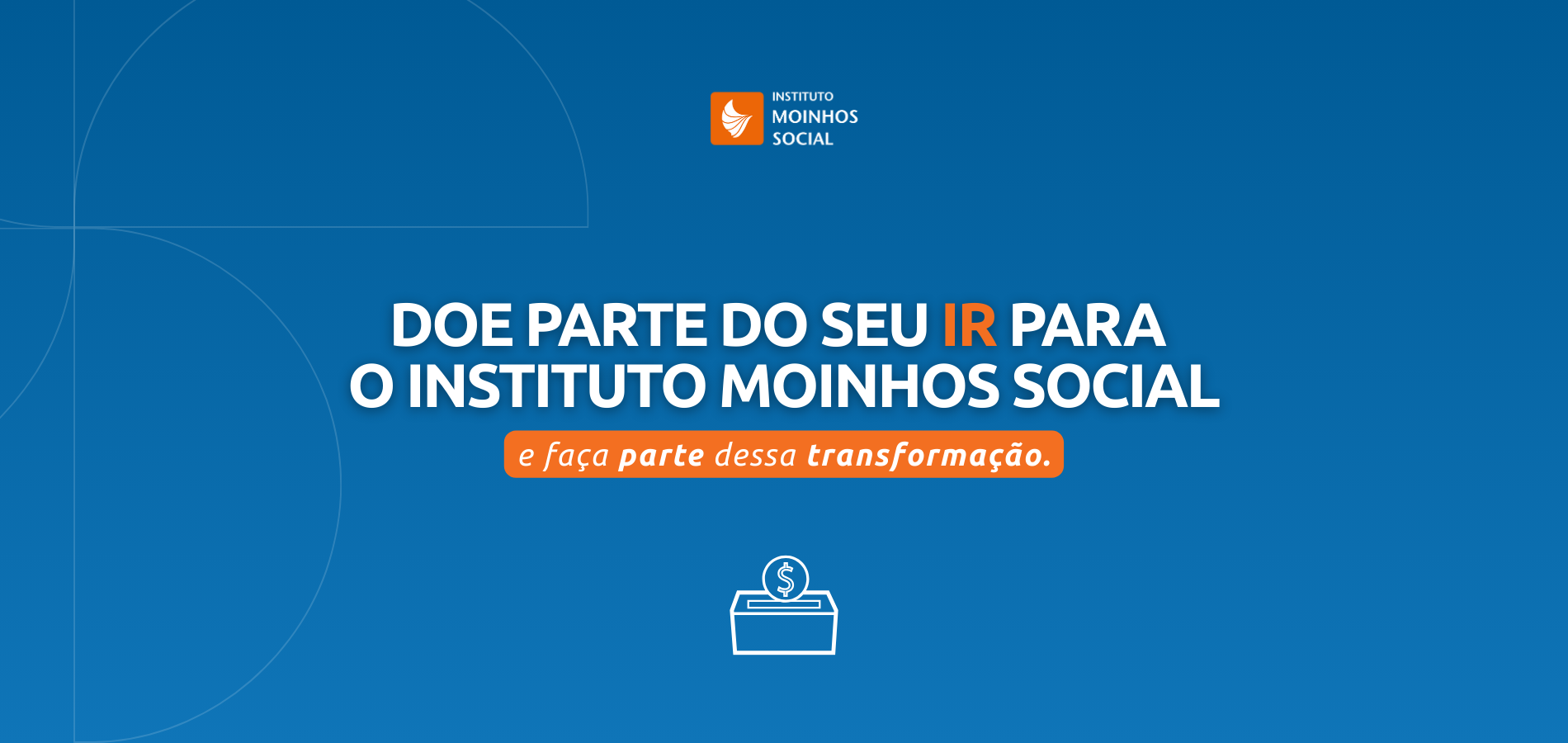 INSTITUTO
MOINHOS
SOCIAL

DOE PARTE DO SEU IR PARA
O INSTITUTO MOINHOS SOCIAL

e faça parte dessa transformação.

$